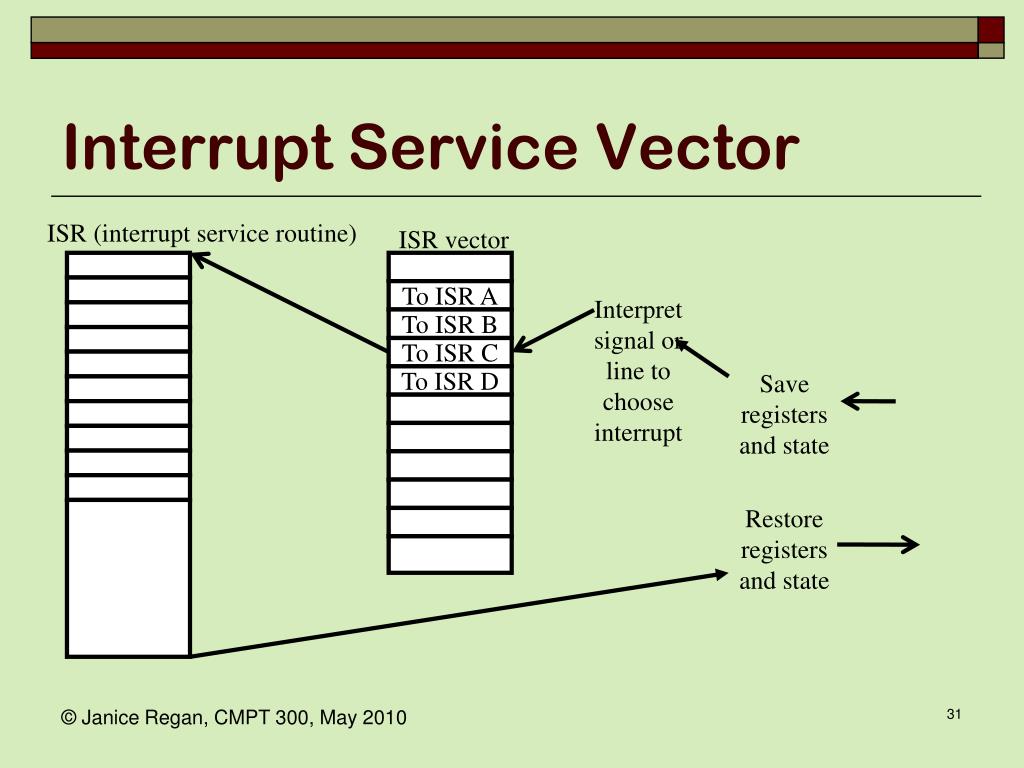 Interrupt Service Vector

ISR (interrupt service routine)

ISR vector

To ISR A
To ISR B
To ISR C
To ISR D

Interpret signal or line to choose interrupt

Save registers and state

Restore registers and state

© Janice Regan, CMPT 300, May 2010

31